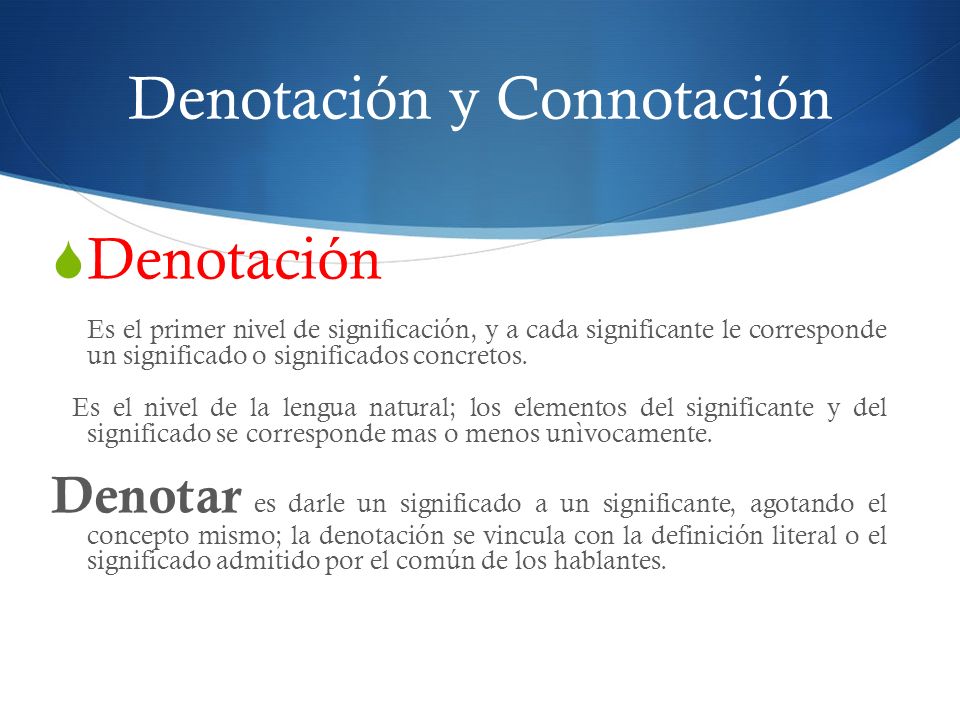 Denotación y Connotación

Denotación

Es el primer nivel de significación, y a cada significante le corresponde un significado o significados concretos.

Es el nivel de la lengua natural; los elementos del significante y del significado se corresponde mas o menos unìvocamente.

Denotar es darle un significado a un significante, agotando el concepto mismo; la denotación se vincula con la definición literal o el significado admitido por el común de los hablantes.